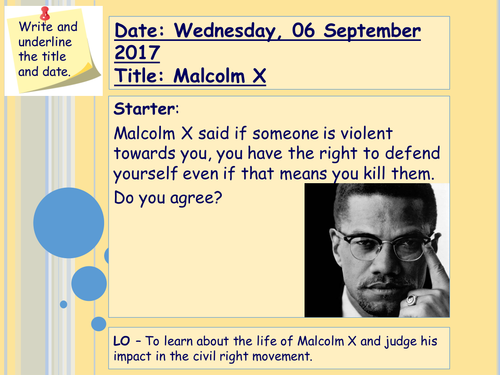 Write and underline the title and date.

Date: Wednesday, 06 September 2017
Title: Malcolm X

Starter:
Malcolm X said if someone is violent towards you, you have the right to defend yourself even if that means you kill them.
Do you agree?

LO – To learn about the life of Malcolm X and judge his impact in the civil right movement.